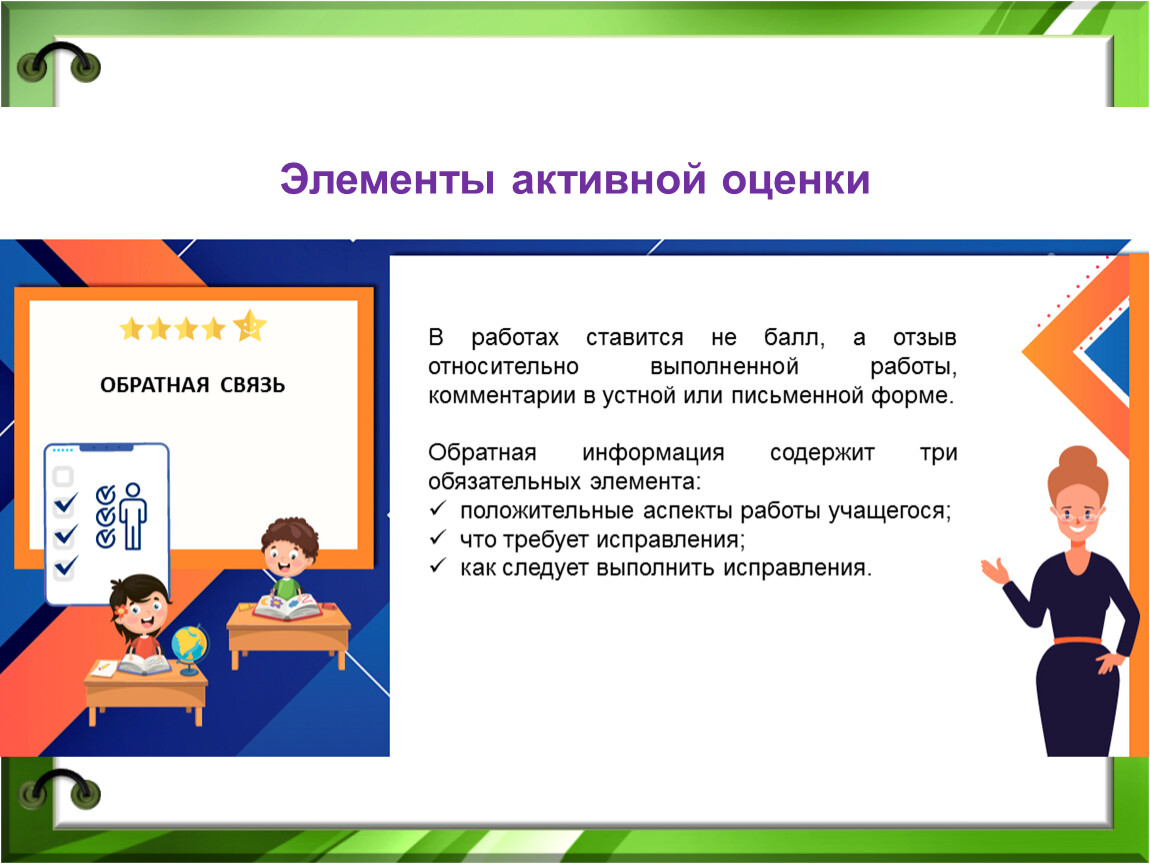 Элементы активной оценки

ОБРАТНАЯ СВЯЗЬ

В работах ставится не балл, а отзыв относительно выполненной работы, комментарии в устной или письменной форме.

Обратная информация содержит три обязательных элемента:
✓ положительные аспекты работы учащегося;
✓ что требует исправления;
✓ как следует выполнить исправления.